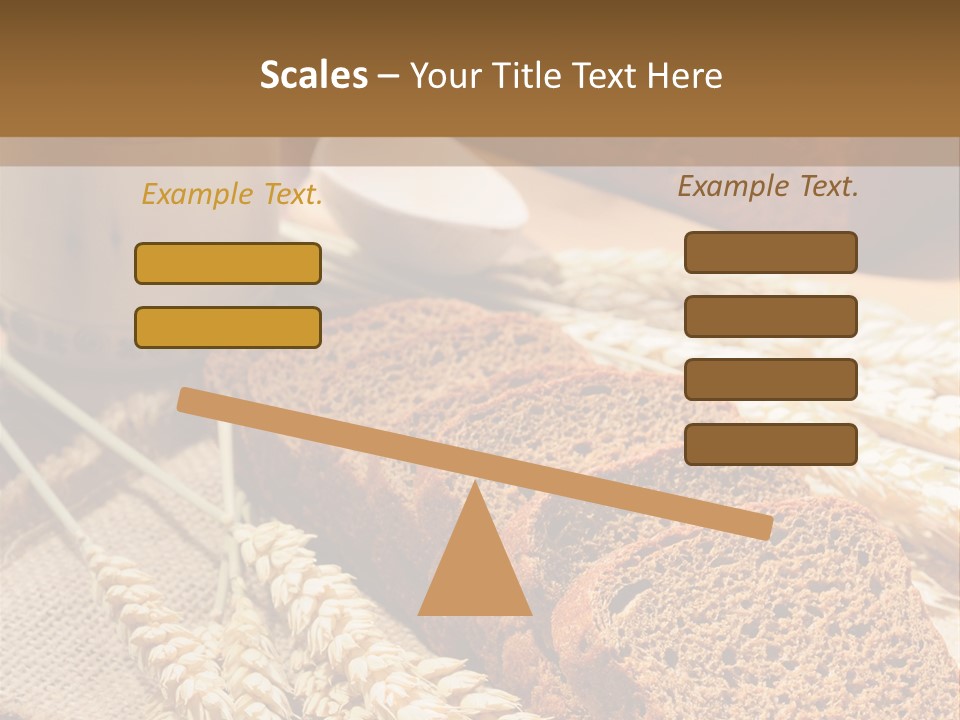 Scales – Your Title Text Here

Example Text.

Example Text.